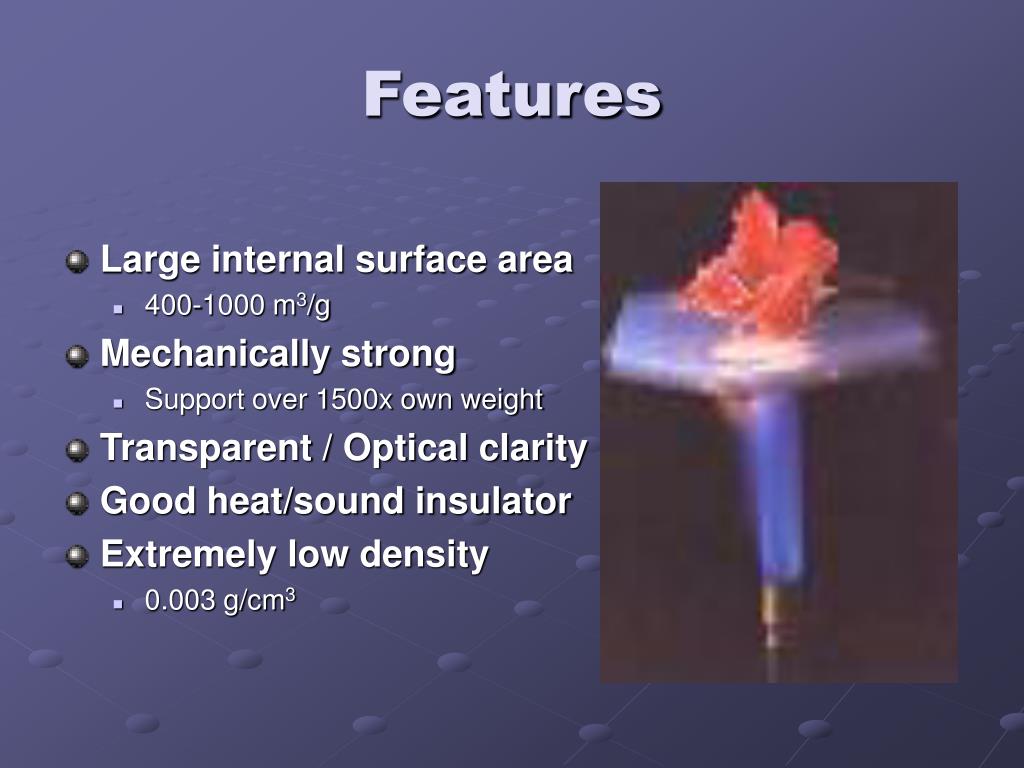 Features

Large internal surface area
400-1000 $m^3/g$
Mechanically strong
Support over 1500x own weight
Transparent / Optical clarity
Good heat/sound insulator
Extremely low density
0.003 $g/cm^3$